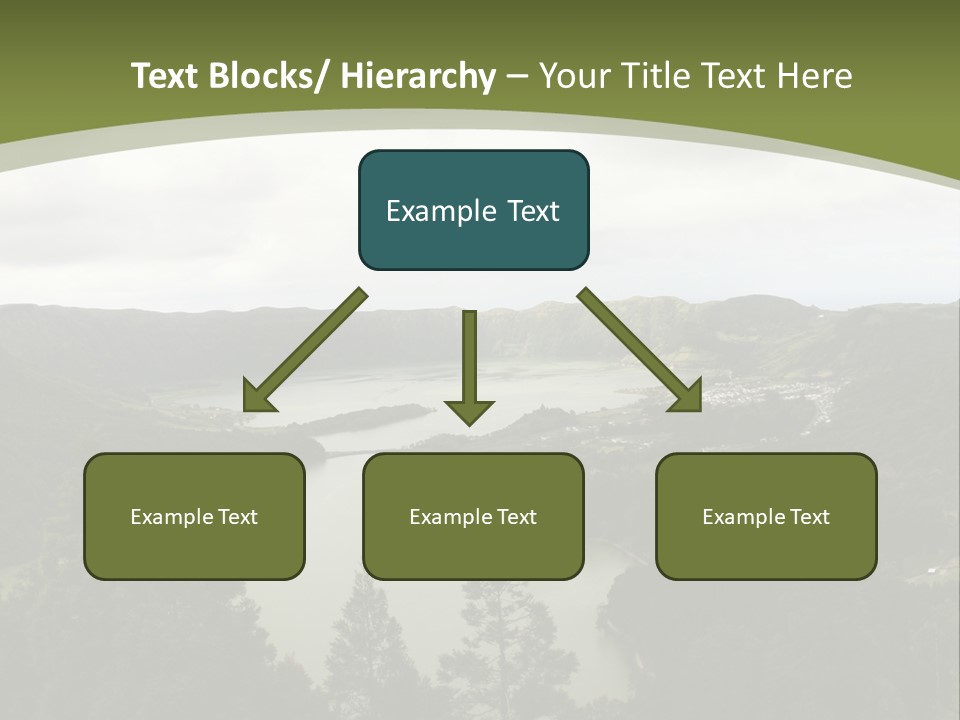 Text Blocks/ Hierarchy – Your Title Text Here

Example Text

Example Text

Example Text

Example Text